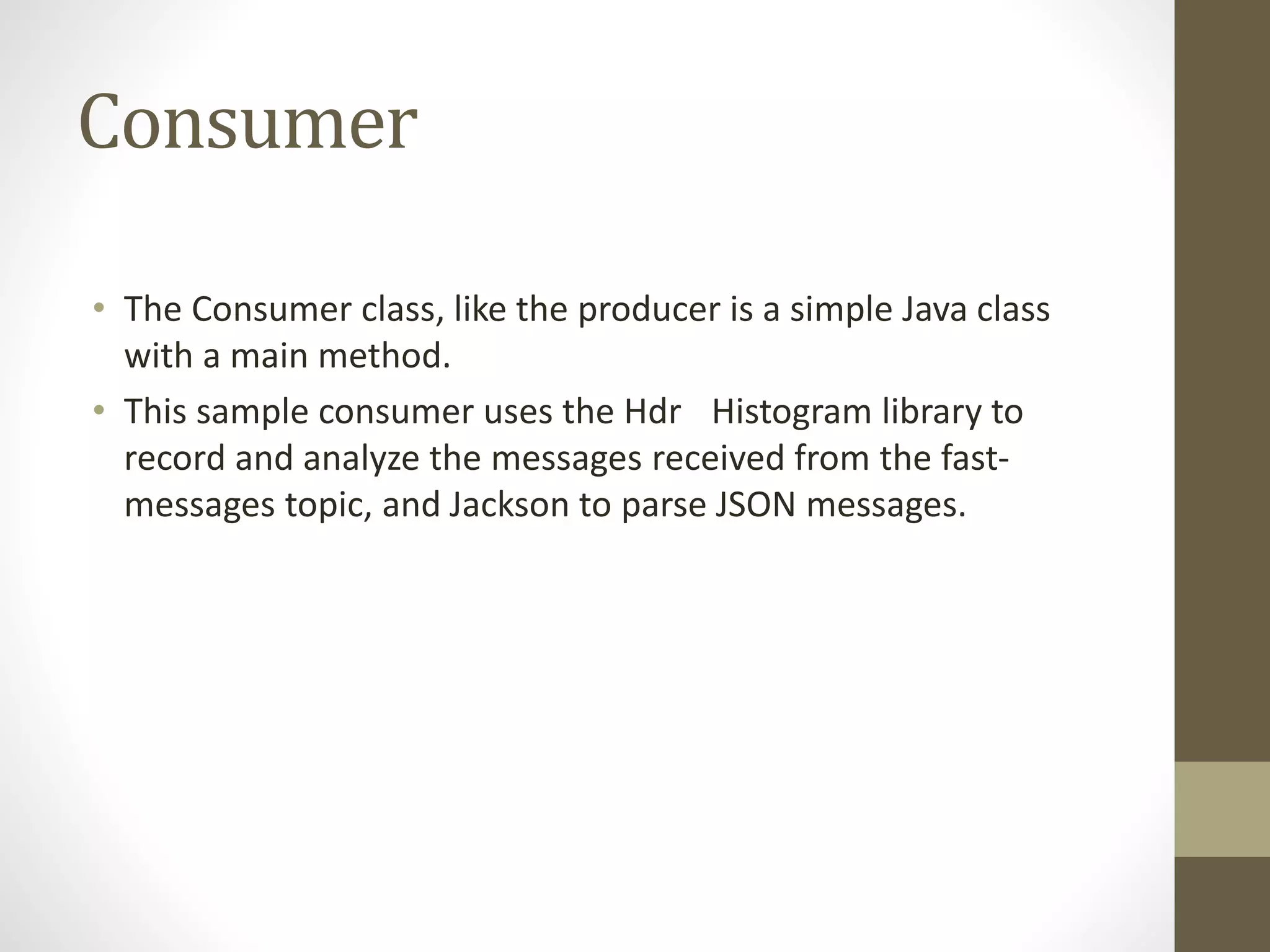 Consumer

• The Consumer class, like the producer is a simple Java class with a main method.
• This sample consumer uses the Hdr Histogram library to record and analyze the messages received from the fast-messages topic, and Jackson to parse JSON messages.